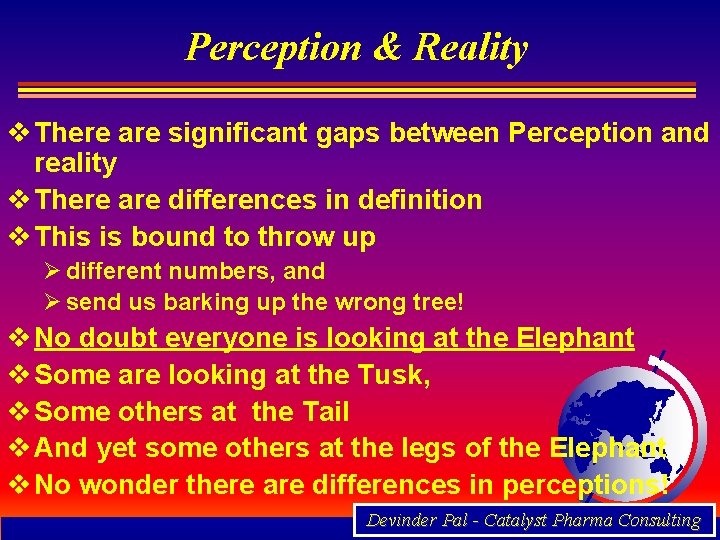 Perception & Reality

❖ There are significant gaps between Perception and reality

❖ There are differences in definition

❖ This is bound to throw up

➢ different numbers, and

➢ send us barking up the wrong tree!

❖ No doubt everyone is looking at the Elephant

❖ Some are looking at the Tusk,

❖ Some others at the Tail

❖ And yet some others at the legs of the Elephant

❖ No wonder there are differences in perceptions!

Devinder Pal - Catalyst Pharma Consulting